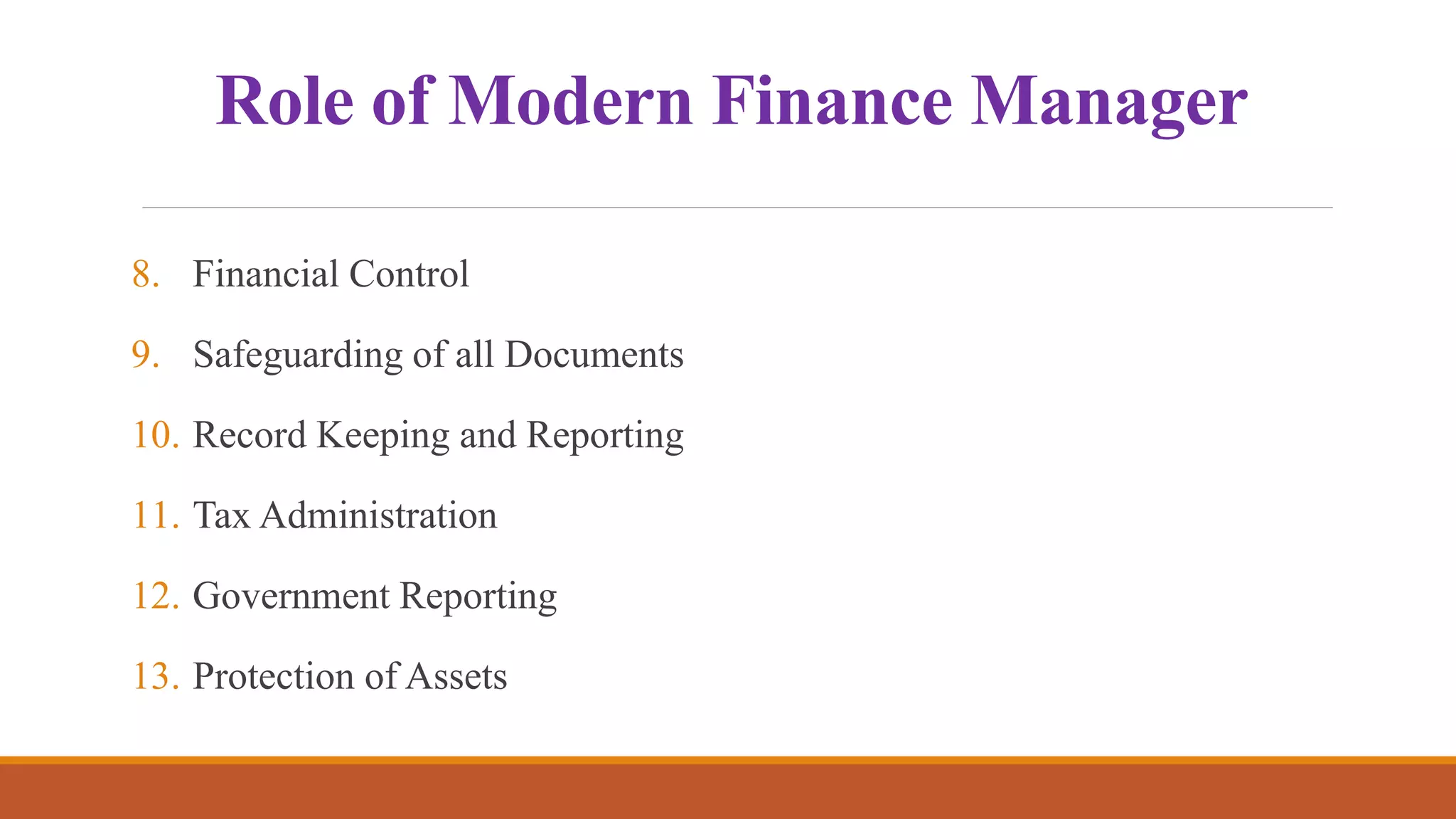 Role of Modern Finance Manager

8. Financial Control

9. Safeguarding of all Documents

10. Record Keeping and Reporting

11. Tax Administration

12. Government Reporting

13. Protection of Assets